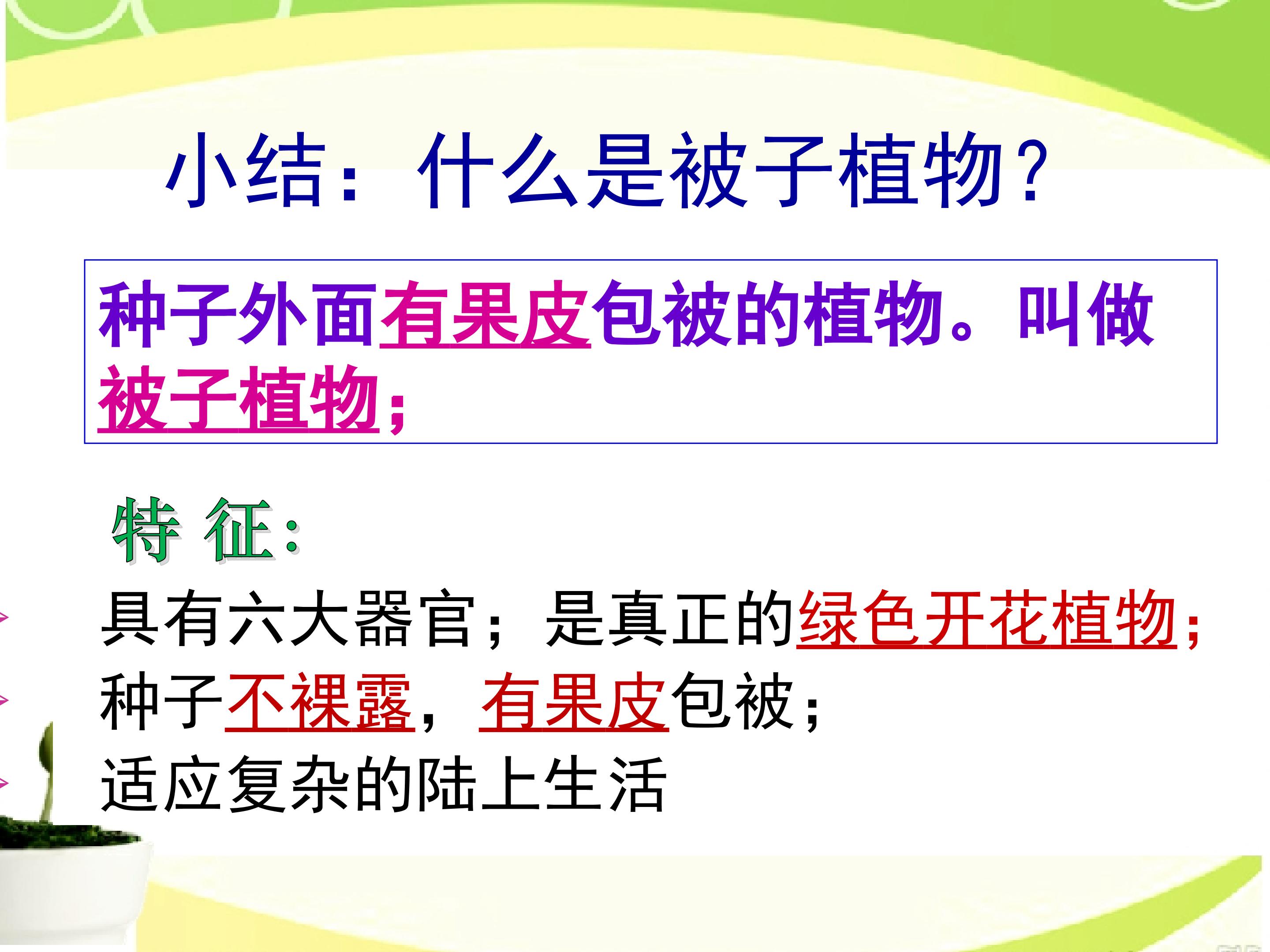 小结：什么是被子植物？

种子外面有果皮包被的植物。叫做被子植物；

特 征：

具有六大器官；是真正的绿色开花植物；

种子不裸露，有果皮包被；

适应复杂的陆上生活